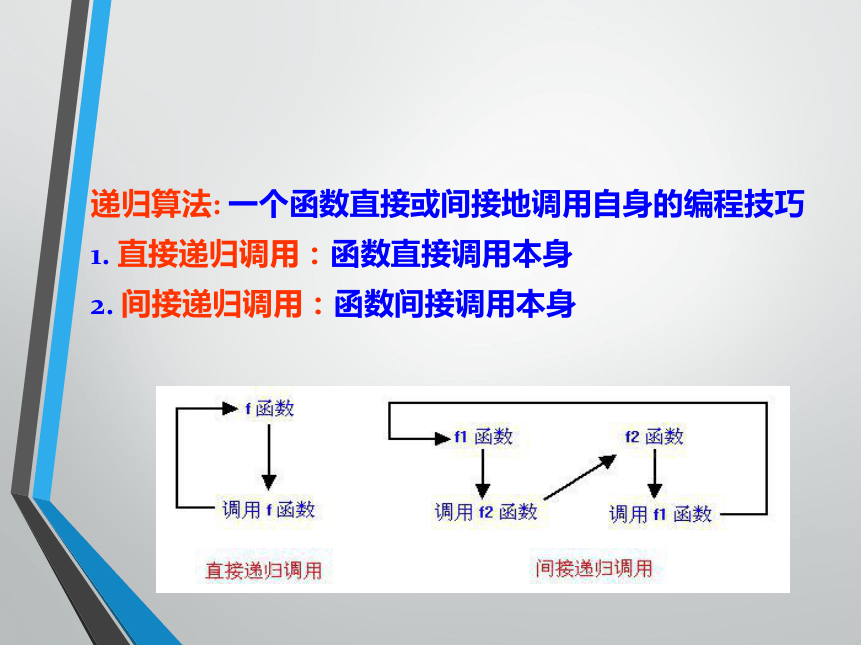 递归算法: 一个函数直接或间接地调用自身的编程技巧
1. 直接递归调用：函数直接调用本身
2. 间接递归调用：函数间接调用本身

f 函数
调用 f 函数
直接递归调用

f1 函数
调用 f2 函数
f2 函数
调用 f1 函数
间接递归调用